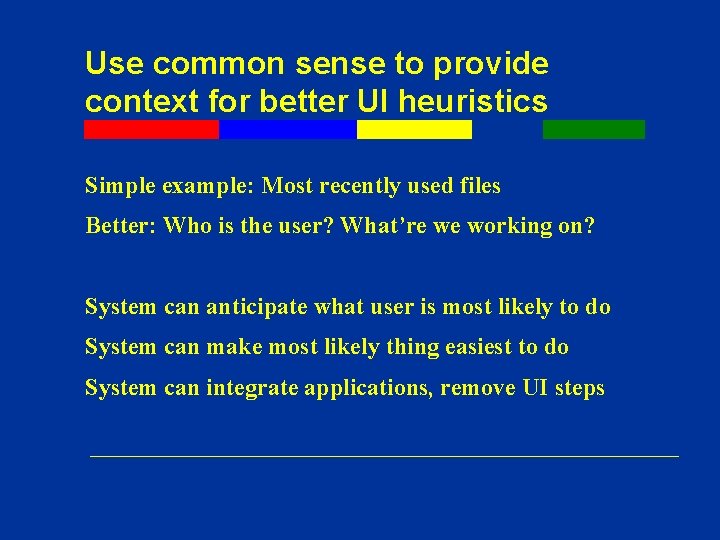 Use common sense to provide context for better UI heuristics

Simple example: Most recently used files

Better: Who is the user? What’re we working on?

System can anticipate what user is most likely to do

System can make most likely thing easiest to do

System can integrate applications, remove UI steps